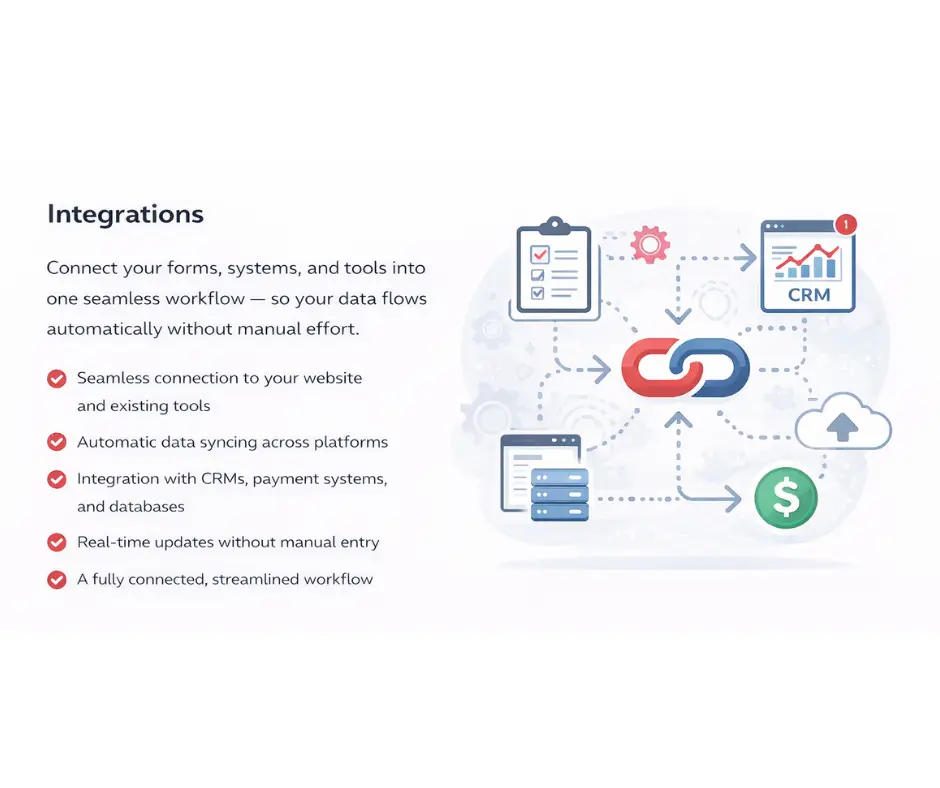 Integrations

Connect your forms, systems, and tools into one seamless workflow — so your data flows automatically without manual effort.

Seamless connection to your website and existing tools

Automatic data syncing across platforms

Integration with CRMs, payment systems, and databases

Real-time updates without manual entry

A fully connected, streamlined workflow

1

CRM

$